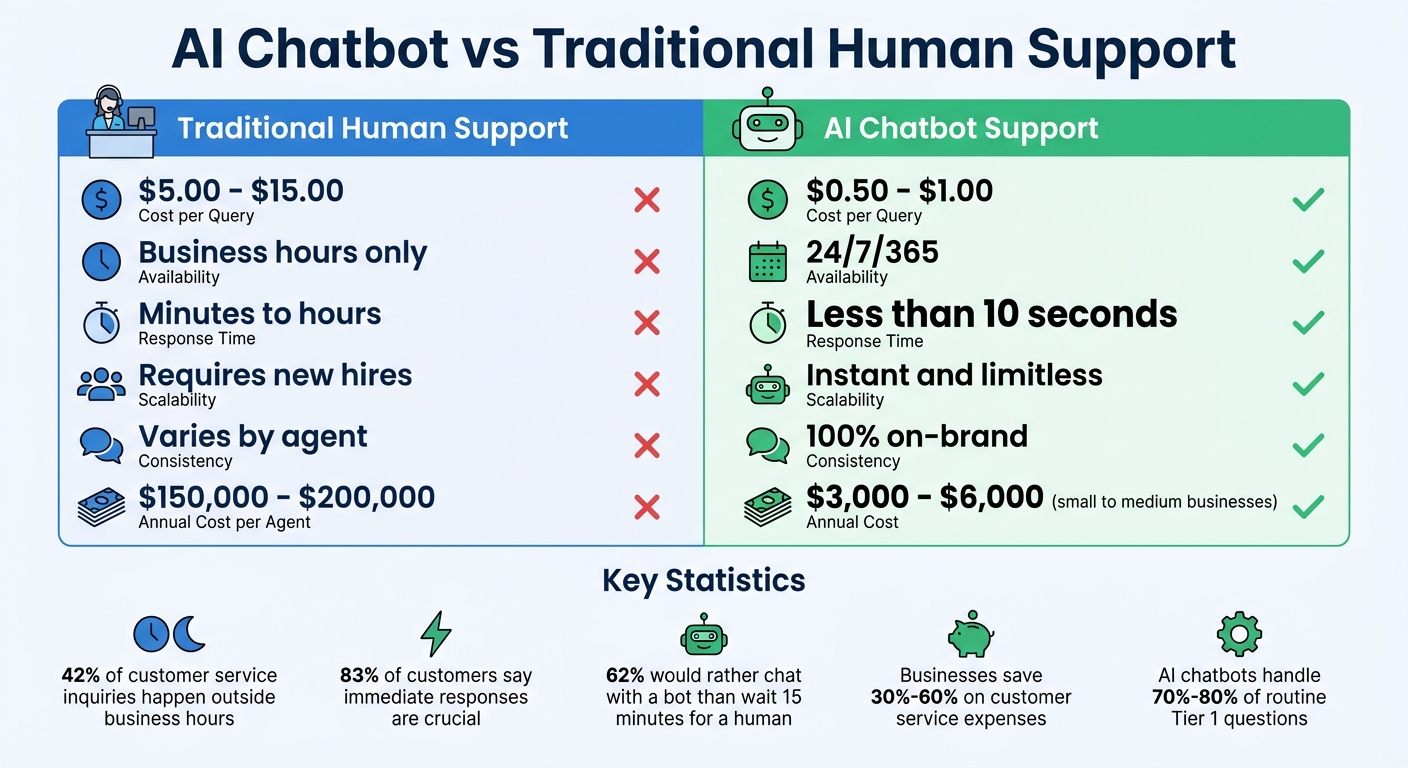 AI Chatbot vs Traditional Human Support

Traditional Human Support

$5.00 - $15.00
Cost per Query

Business hours only
Availability

Minutes to hours
Response Time

Requires new hires
Scalability

Varies by agent
Consistency

$150,000 - $200,000
Annual Cost per Agent

AI Chatbot Support

$0.50 - $1.00
Cost per Query

24/7/365
Availability

Less than 10 seconds
Response Time

Instant and limitless
Scalability

100% on-brand
Consistency

$3,000 - $6,000 (small to medium businesses)
Annual Cost

Key Statistics

42% of customer service inquiries happen outside business hours

83% of customers say immediate responses are crucial

62% would rather chat with a bot than wait 15 minutes for a human

Businesses save 30%-60% on customer service expenses

AI chatbots handle 70%-80% of routine Tier 1 questions